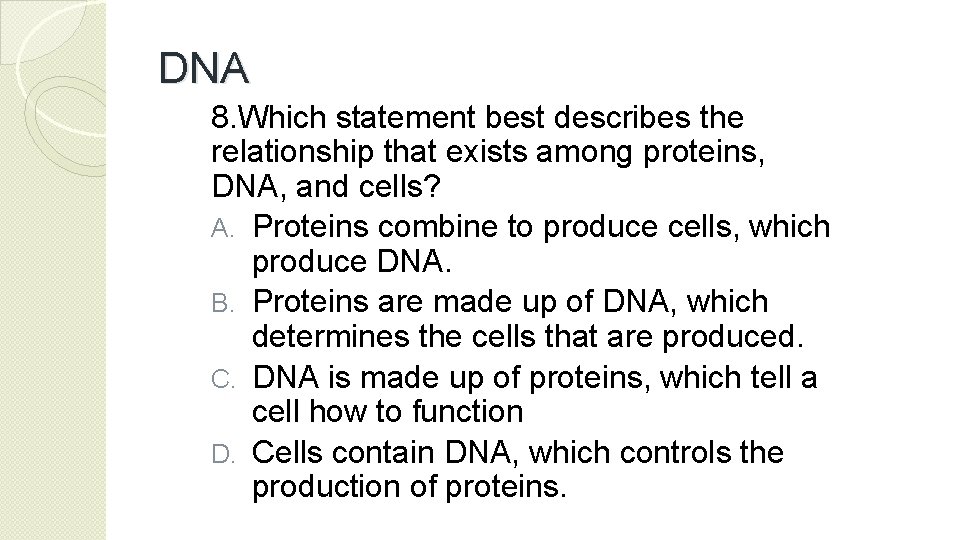 DNA

8.Which statement best describes the relationship that exists among proteins, DNA, and cells?

A. Proteins combine to produce cells, which produce DNA.

B. Proteins are made up of DNA, which determines the cells that are produced.

C. DNA is made up of proteins, which tell a cell how to function

D. Cells contain DNA, which controls the production of proteins.